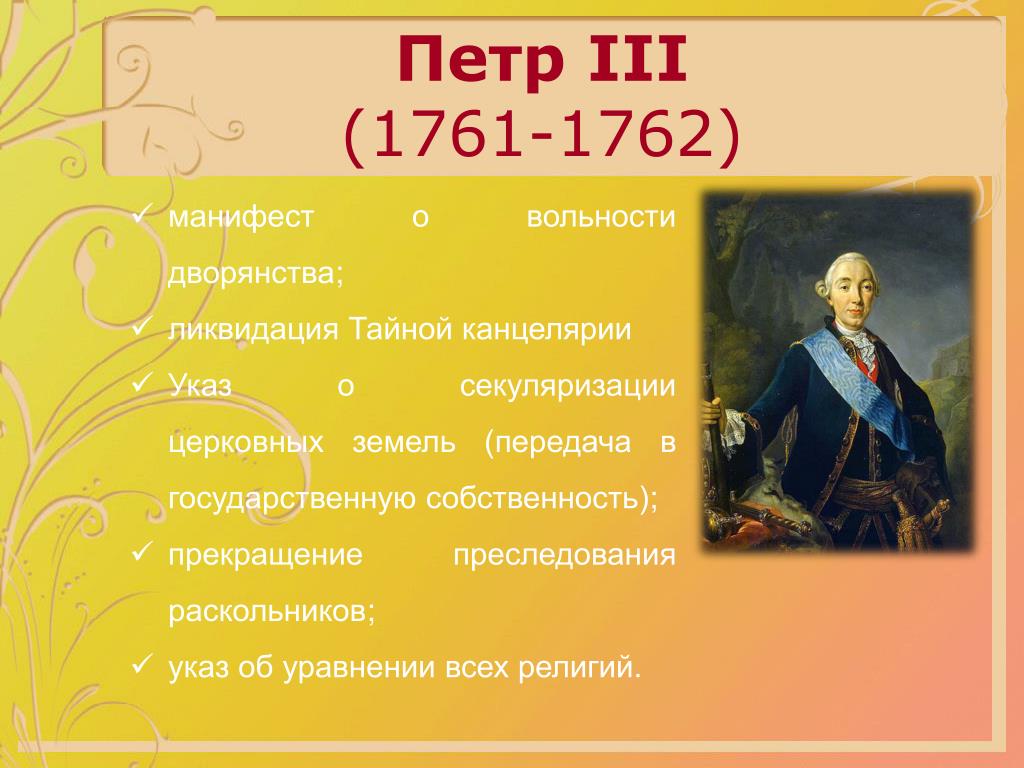 Петр III
(1761-1762)

✓ манифест о вольности дворянства;
✓ ликвидация Тайной канцелярии
✓ Указ о секуляризации церковных земель (передача в государственную собственность);
✓ прекращение преследования раскольников;
✓ указ об уравнении всех религий.